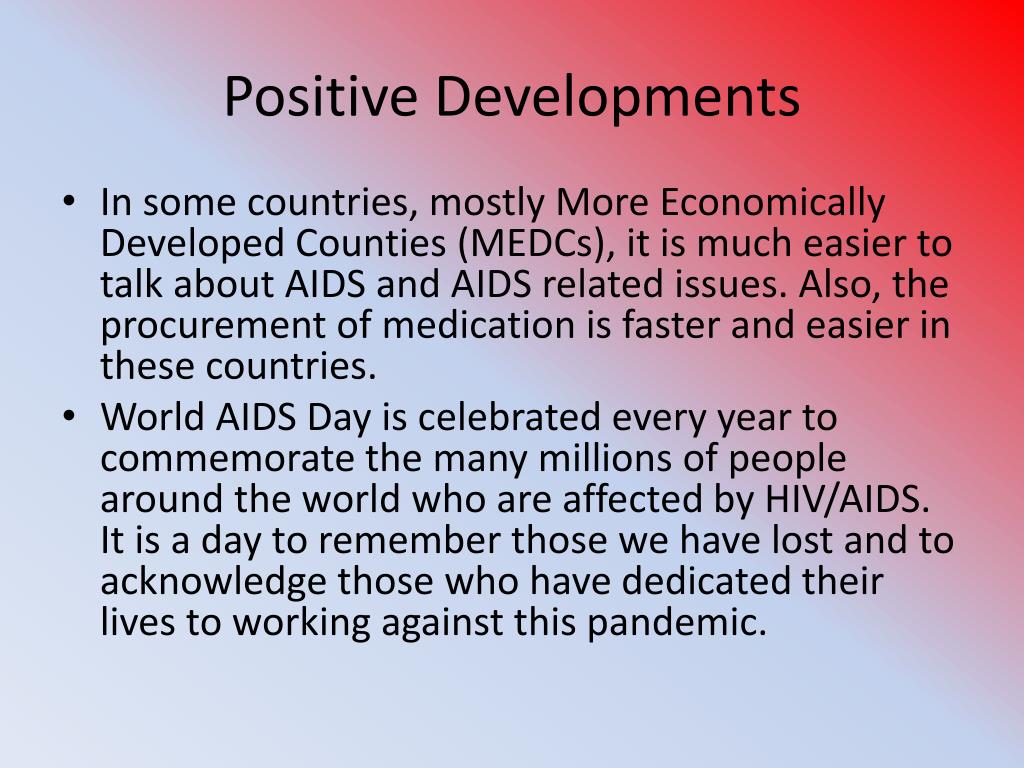 Positive Developments

• In some countries, mostly More Economically Developed Counties (MEDCs), it is much easier to talk about AIDS and AIDS related issues. Also, the procurement of medication is faster and easier in these countries.
• World AIDS Day is celebrated every year to commemorate the many millions of people around the world who are affected by HIV/AIDS. It is a day to remember those we have lost and to acknowledge those who have dedicated their lives to working against this pandemic.